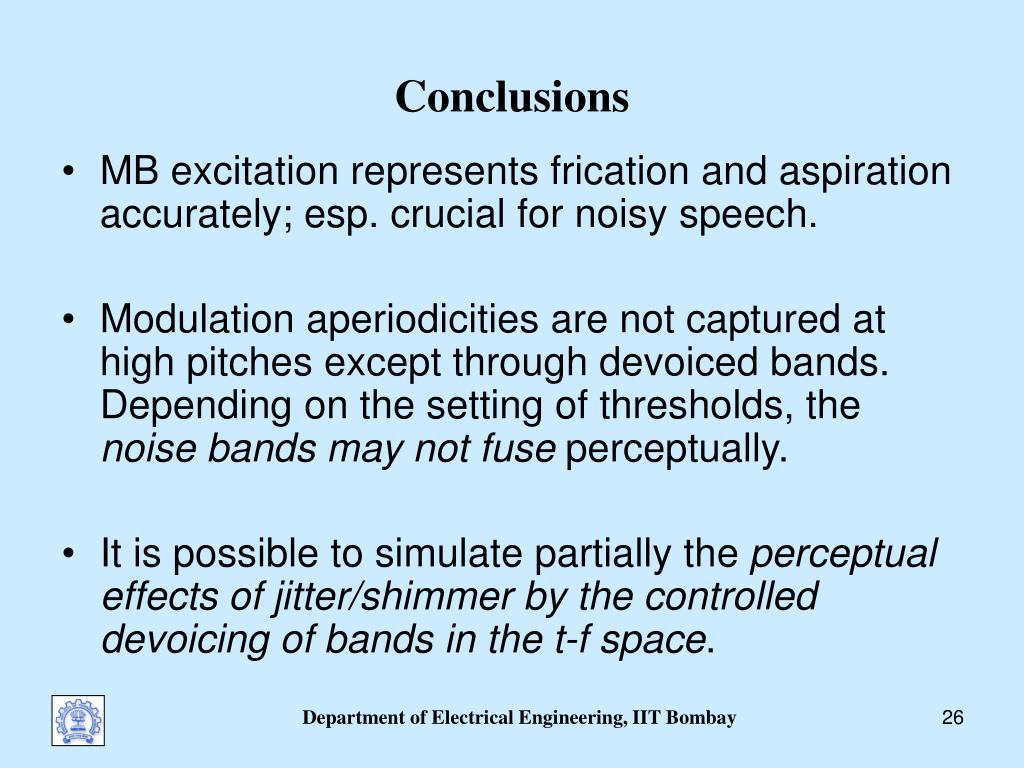 Conclusions

• MB excitation represents frication and aspiration accurately; esp. crucial for noisy speech.

• Modulation aperiodicities are not captured at high pitches except through devoiced bands. Depending on the setting of thresholds, the noise bands may not fuse perceptually.

• It is possible to simulate partially the perceptual effects of jitter/shimmer by the controlled devoicing of bands in the t-f space.

Department of Electrical Engineering, IIT Bombay

26